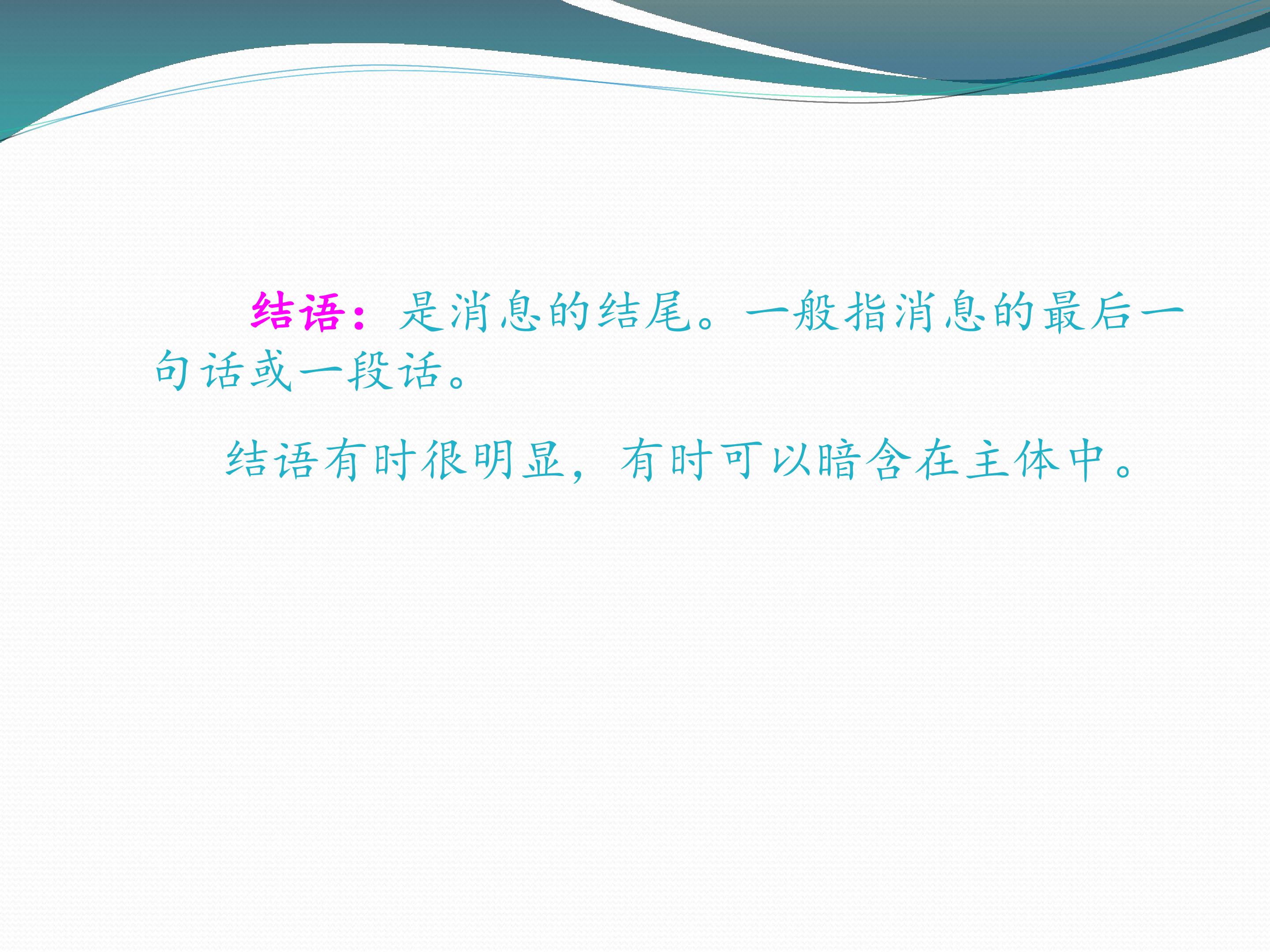 结语：是消息的结尾。一般指消息的最后一句话或一段话。

结语有时很明显，有时可以暗含在主体中。